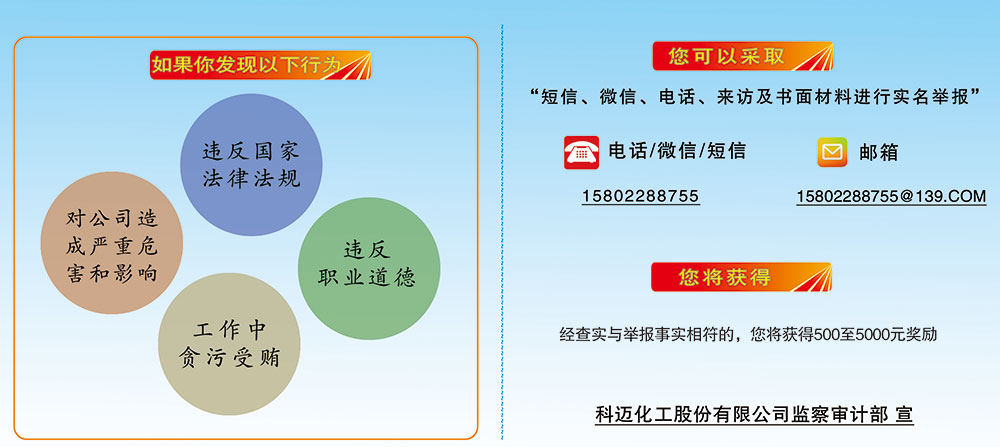 如果你发现以下行为

违反国家法律法规

对公司造成严重危害和影响

违反职业道德

工作中贪污受贿

您可以采取

“短信、微信、电话、来访及书面材料进行实名举报”

电话/微信/短信

15802288755

邮箱

15802288755@139.COM

您将获得

经查实与举报事实相符的，您将获得500至5000元奖励

科迈化工股份有限公司监察审计部 宣